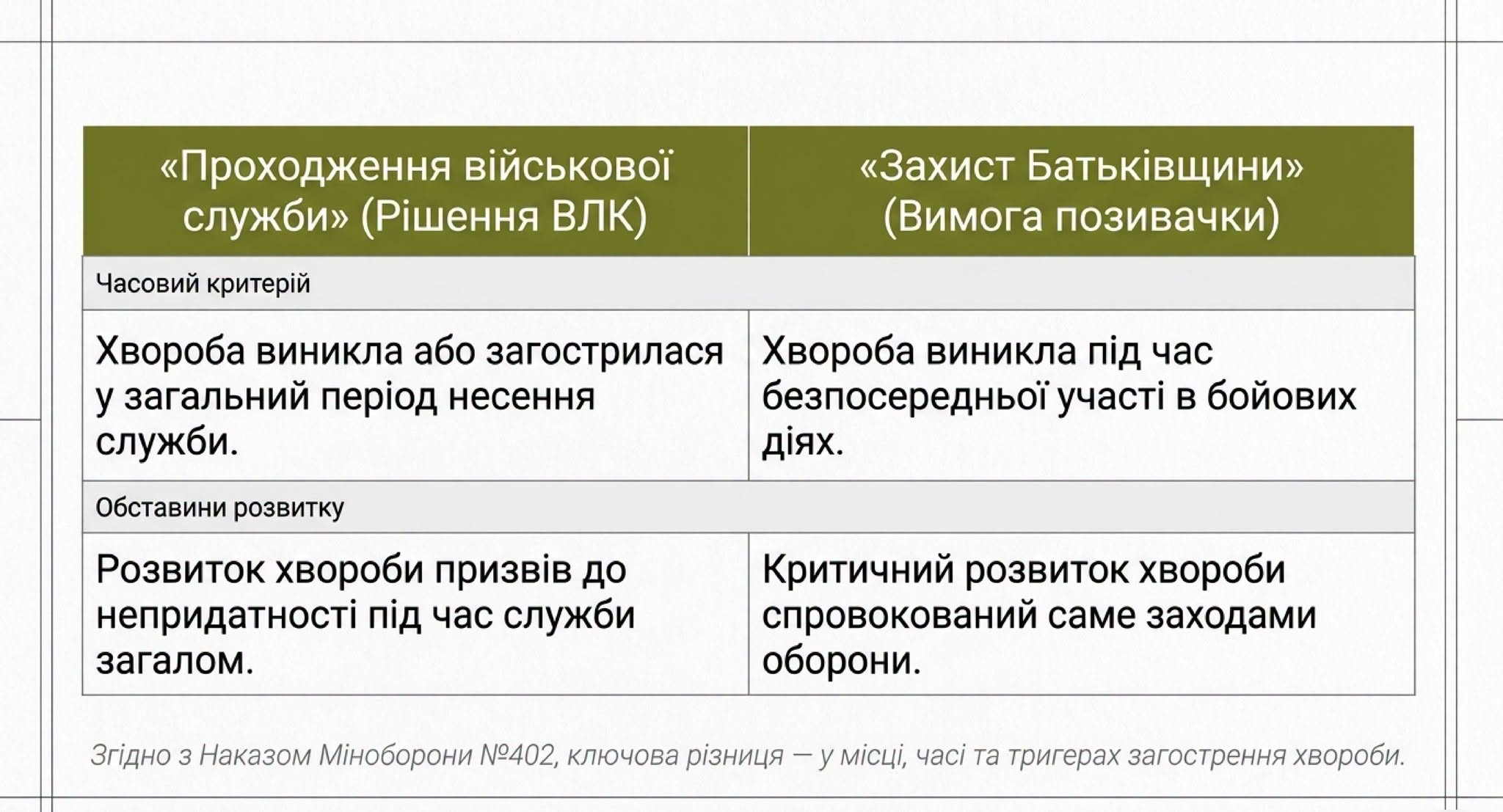 | «Проходження військової служби» (Рішення ВЛК) | «Захист Батьківщини» (Вимога позивачки) |
|---|---|
| Часовий критерій | |
| Хвороба виникла або загострилася у загальний період несення служби. | Хвороба виникла під час безпосередньої участі в бойових діях. |
| Обставини розвитку | |
| Розвиток хвороби призвів до непридатності під час служби загалом. | Критичний розвиток хвороби спровокований саме заходами оборони. |

Згідно з Наказом Міноборони №402, ключова різниця — у місці, часі та тригерах загострення хвороби.